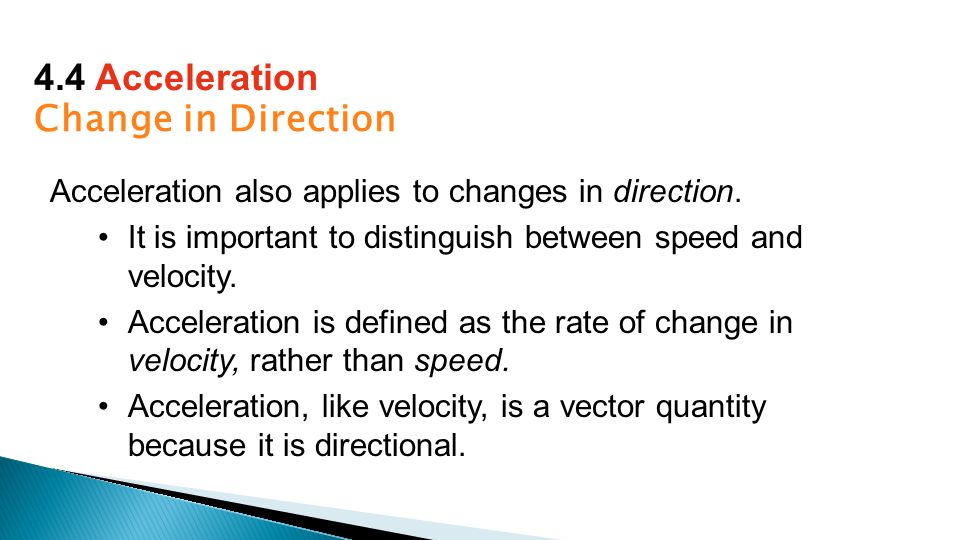 4.4 Acceleration
Change in Direction

Acceleration also applies to changes in direction.

• It is important to distinguish between speed and velocity.

• Acceleration is defined as the rate of change in velocity, rather than speed.

• Acceleration, like velocity, is a vector quantity because it is directional.